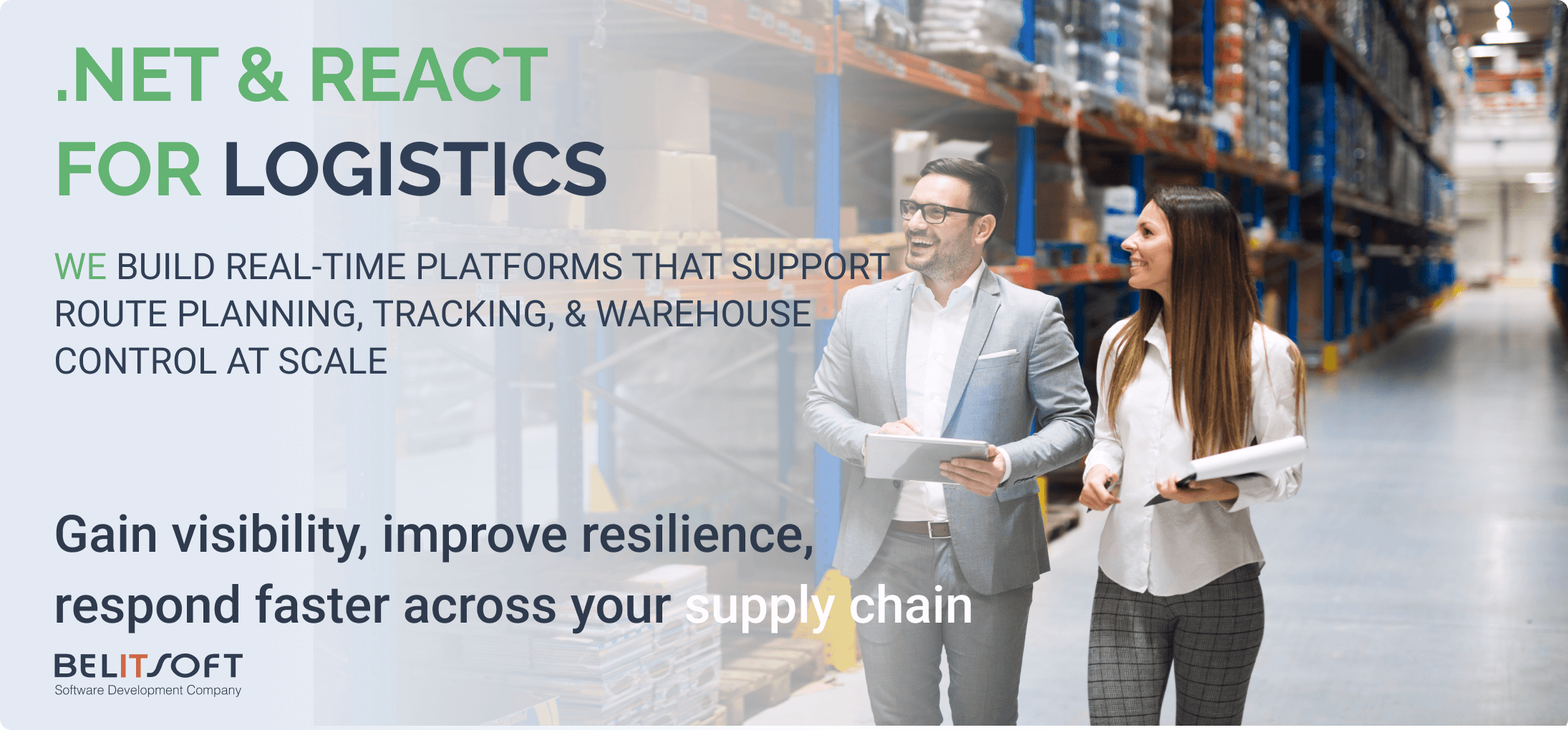 .NET & REACT FOR LOGISTICS

WE BUILD REAL-TIME PLATFORMS THAT SUPPORT ROUTE PLANNING, TRACKING, & WAREHOUSE CONTROL AT SCALE

Gain visibility, improve resilience, respond faster across your supply chain

BELITSOFT
Software Development Company